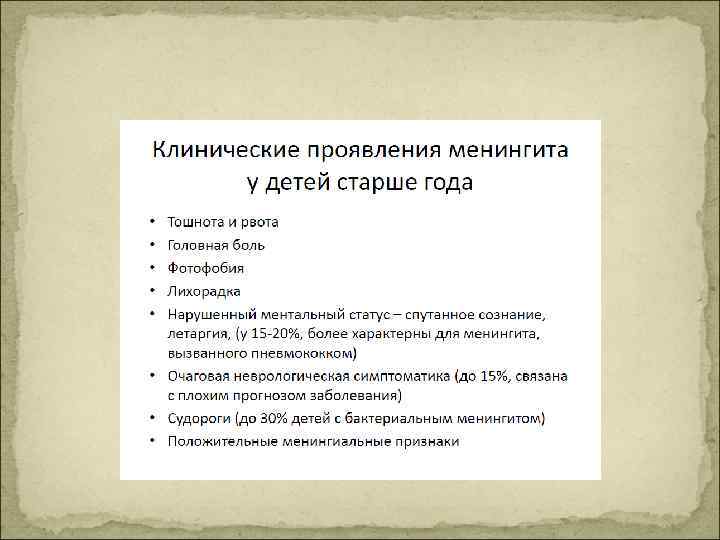 Клинические проявления менингита у детей старше года

• Тошнота и рвота
• Головная боль
• Фотофобия
• Лихорадка
• Нарушенный ментальный статус – спутанное сознание, летаргия, (у 15-20%, более характерны для менингита, вызванного пневмококком)
• Очаговая неврологическая симптоматика (до 15%, связана с плохим прогнозом заболевания)
• Судороги (до 30% детей с бактериальным менингитом)
• Положительные менингиальные признаки